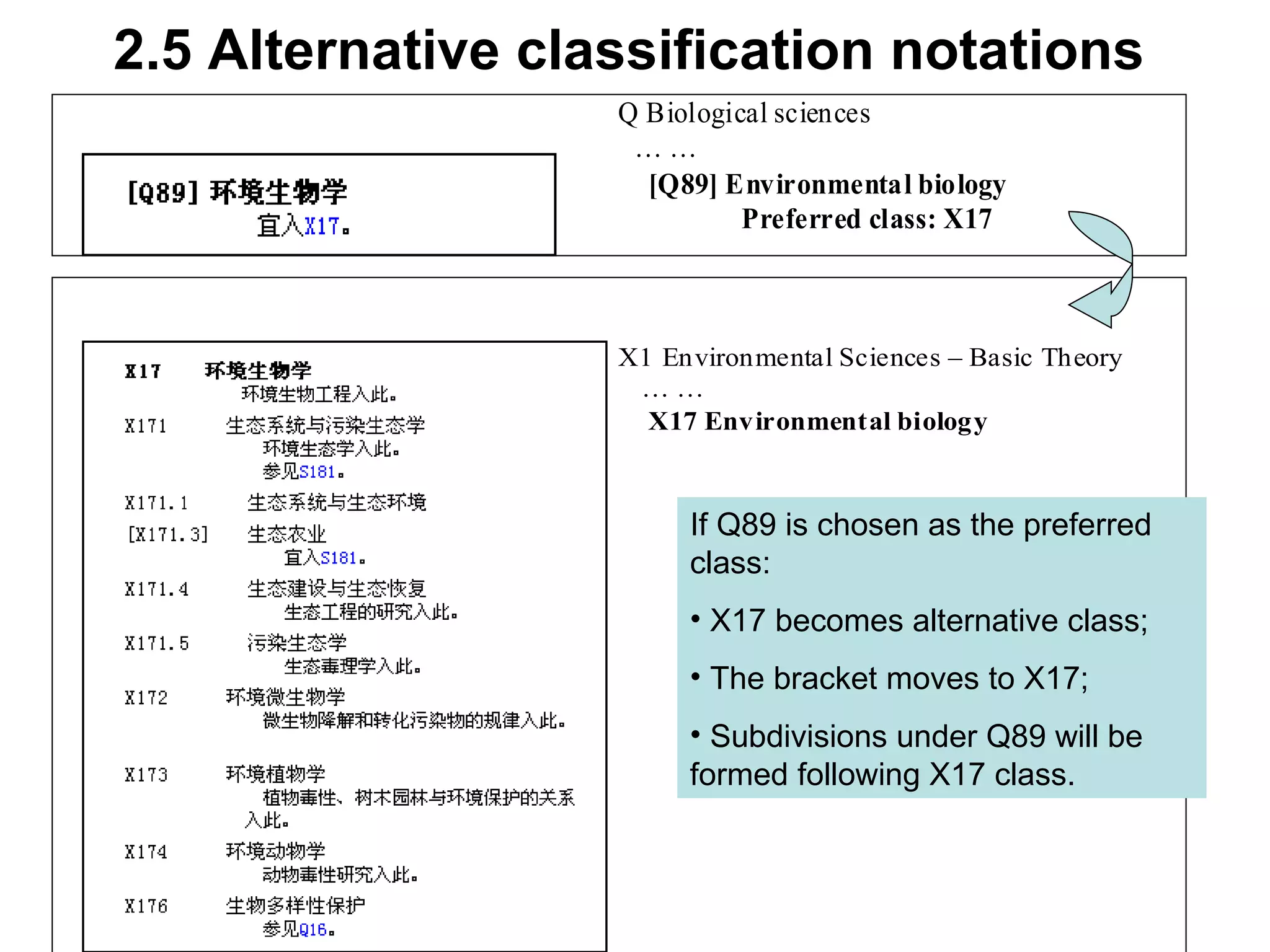 2.5 Alternative classification notations

[Q89] 环境生物学
宜入X17。

Q Biological sciences
… …
[Q89] Environmental biology
Preferred class: X17

X17 环境生物学
环境生物工程入此。
X171 生态系统与污染生态学
环境生态学入此。
参见S181。
X171.1 生态系统与生态环境
[X171.3] 生态农业
宜入S181。
X171.4 生态建设与生态恢复
生态工程的研究入此。
X171.5 污染生态学
生态毒理学入此。
X172 环境微生物学
微生物降解和转化污染物的规律入此。
X173 环境植物学
植物毒性、树木园林与环境保护的关系入此。
X174 环境动物学
动物毒性研究入此。
X176 生物多样性保护
参见Q16。

X1 Environmental Sciences – Basic Theory
… …
X17 Environmental biology

If Q89 is chosen as the preferred class:

• X17 becomes alternative class;

• The bracket moves to X17;

• Subdivisions under Q89 will be formed following X17 class.